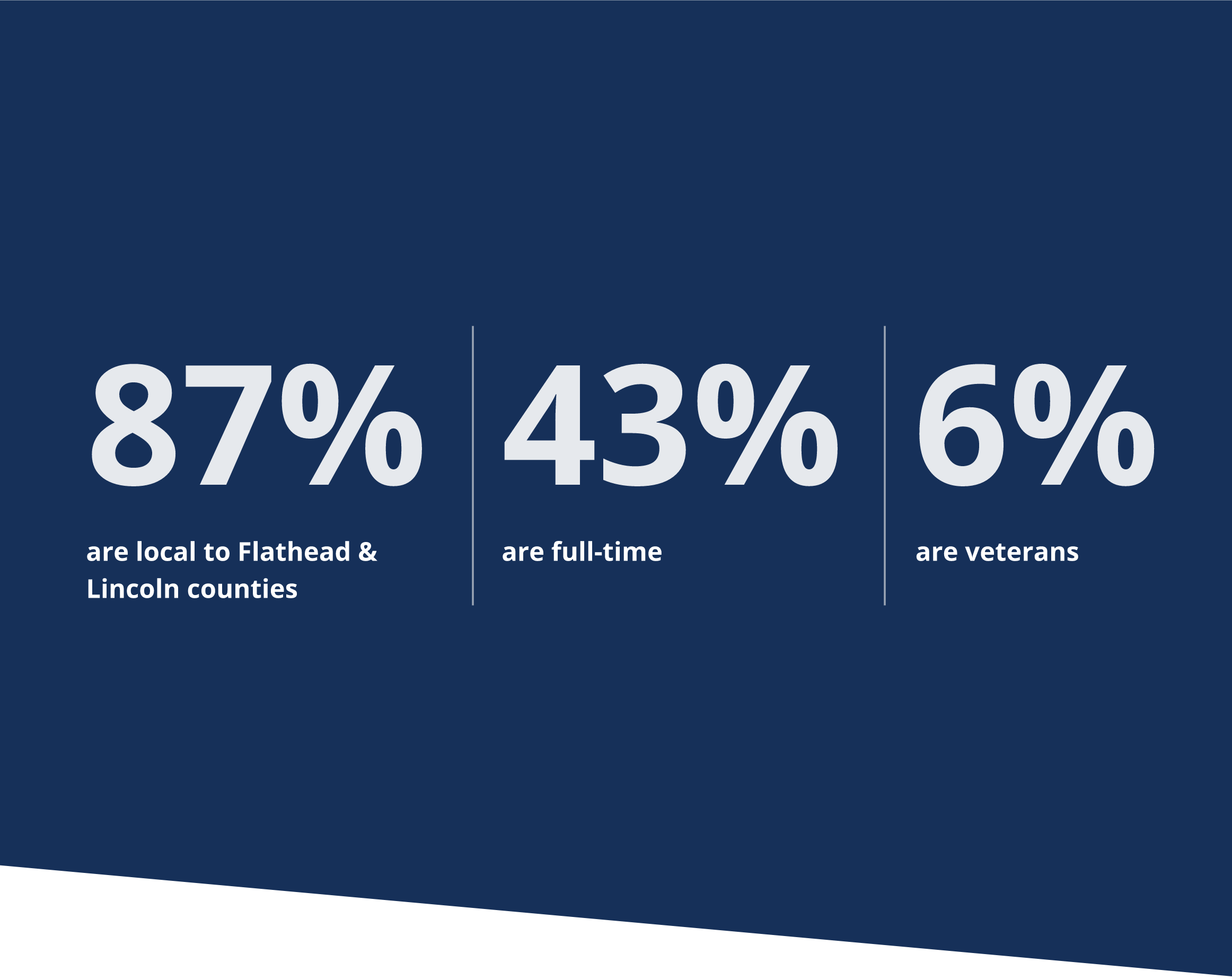 87%

are local to Flathead & Lincoln counties

43%

are full-time

6%

are veterans